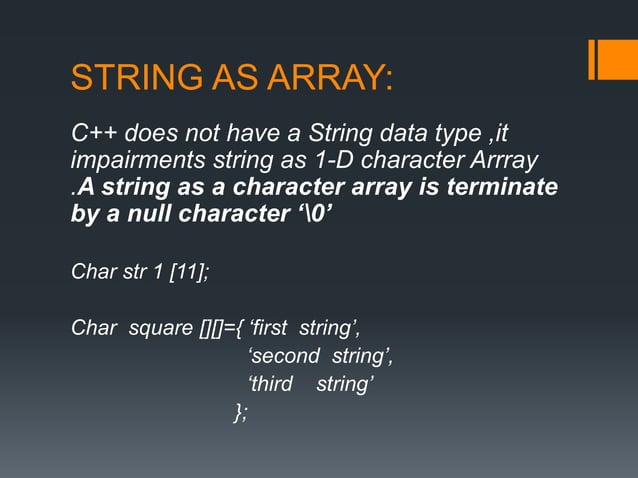 STRING AS ARRAY:

C++ does not have a String data type ,it impairments string as 1-D character Arrray .A string as a character array is terminate by a null character ‘\0’

Char str 1 [11];

Char square [][]={ ‘first string’,
‘second string’,
‘third string’
};